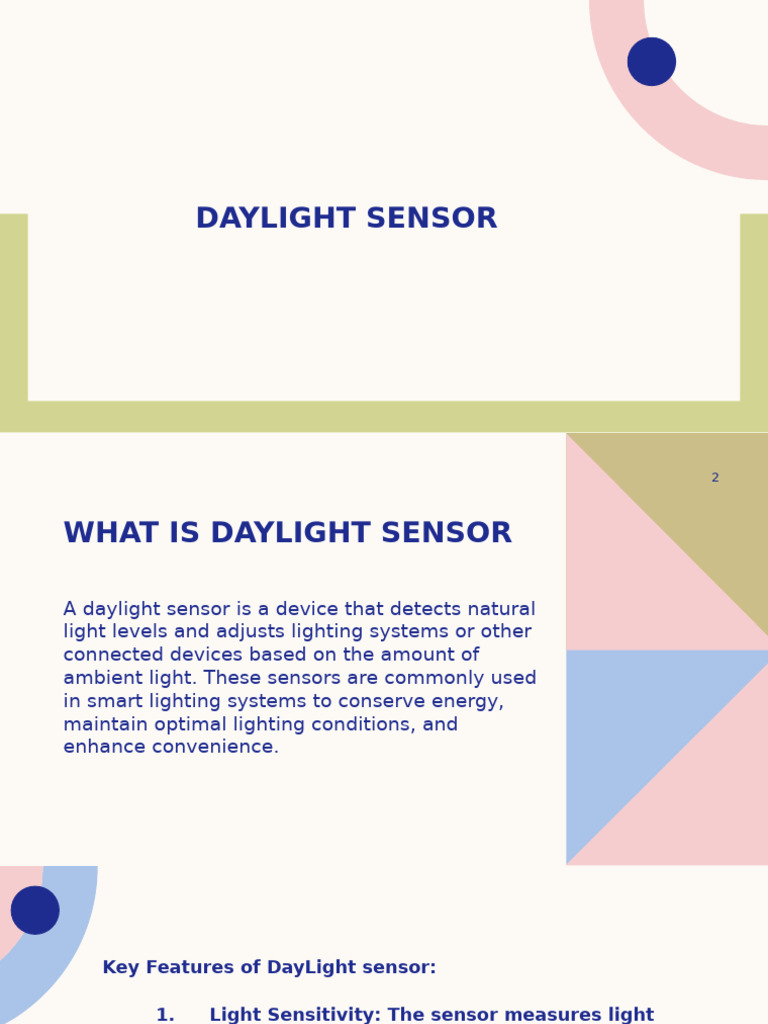 DAYLIGHT SENSOR

2

WHAT IS DAYLIGHT SENSOR

A daylight sensor is a device that detects natural light levels and adjusts lighting systems or other connected devices based on the amount of ambient light. These sensors are commonly used in smart lighting systems to conserve energy, maintain optimal lighting conditions, and enhance convenience.

Key Features of DayLight sensor:

1. Light Sensitivity: The sensor measures light